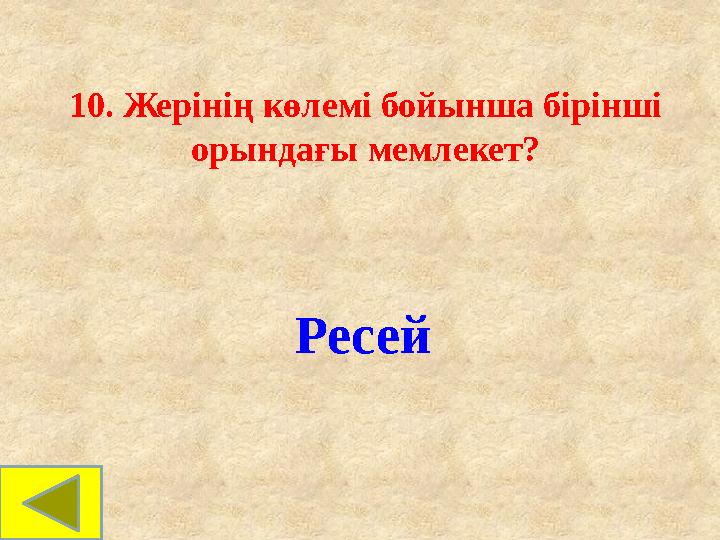 10. Жерінің көлемі бойынша бірінші орындағы мемлекет?

Ресей